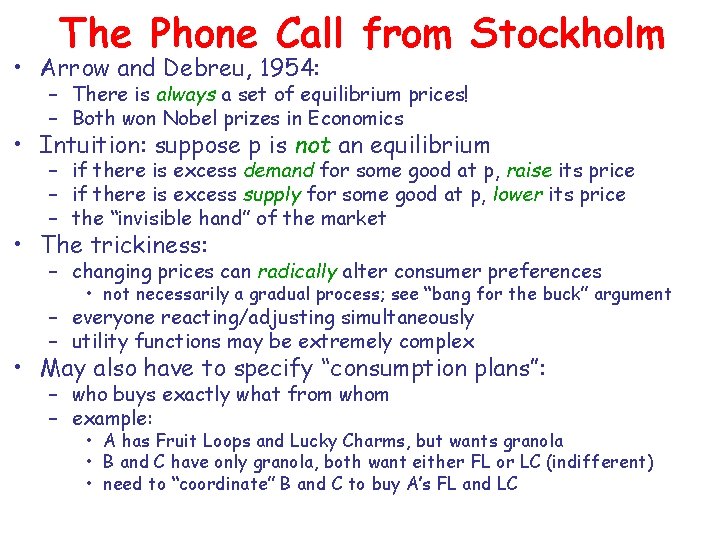 The Phone Call from Stockholm

• Arrow and Debreu, 1954:
  – There is always a set of equilibrium prices!
  – Both won Nobel prizes in Economics
• Intuition: suppose p is not an equilibrium
  – if there is excess demand for some good at p, raise its price
  – if there is excess supply for some good at p, lower its price
  – the "invisible hand" of the market
• The trickiness:
  – changing prices can radically alter consumer preferences
    • not necessarily a gradual process; see "bang for the buck" argument
  – everyone reacting/adjusting simultaneously
  – utility functions may be extremely complex
• May also have to specify "consumption plans":
  – who buys exactly what from whom
  – example:
    • A has Fruit Loops and Lucky Charms, but wants granola
    • B and C have only granola, both want either FL or LC (indifferent)
    • need to "coordinate" B and C to buy A's FL and LC